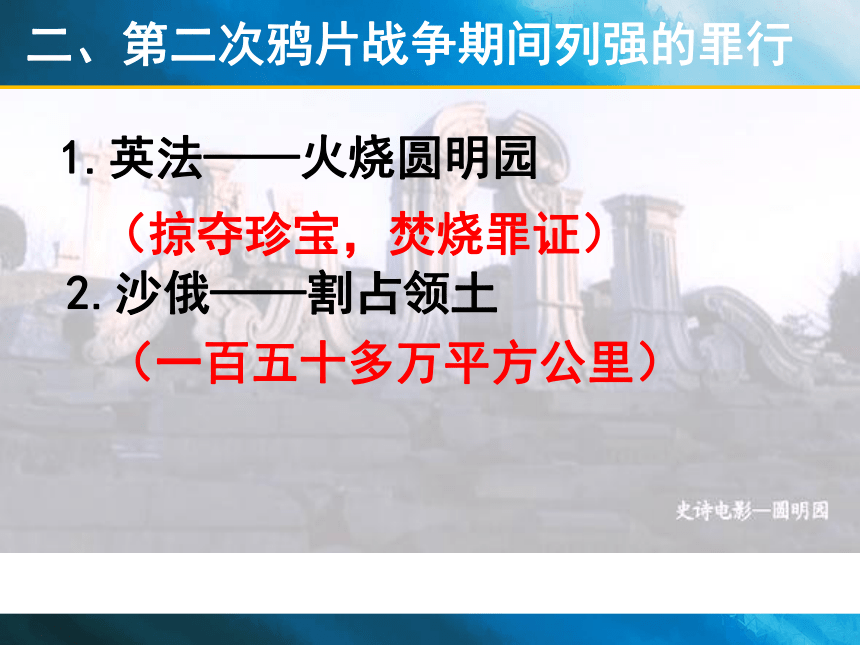 二、第二次鸦片战争期间列强的罪行

1. 英法——火烧圆明园

（掠夺珍宝，焚烧罪证）

2. 沙俄——割占领土

（一百五十多万平方公里）

史诗电影—圆明园